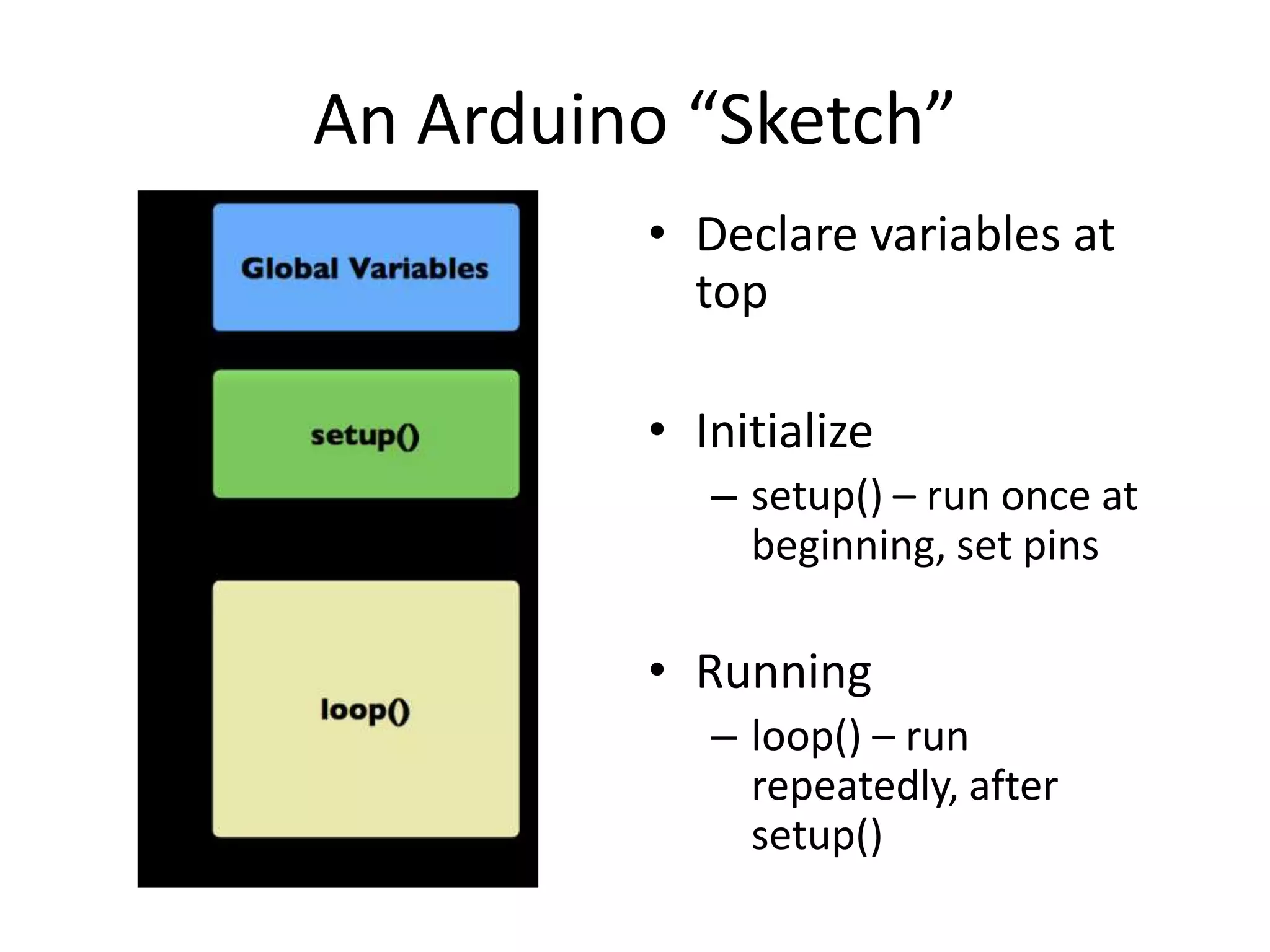 An Arduino “Sketch”

Global Variables

setup()

loop()

• Declare variables at top

• Initialize
– setup() – run once at beginning, set pins

• Running
– loop() – run repeatedly, after setup()